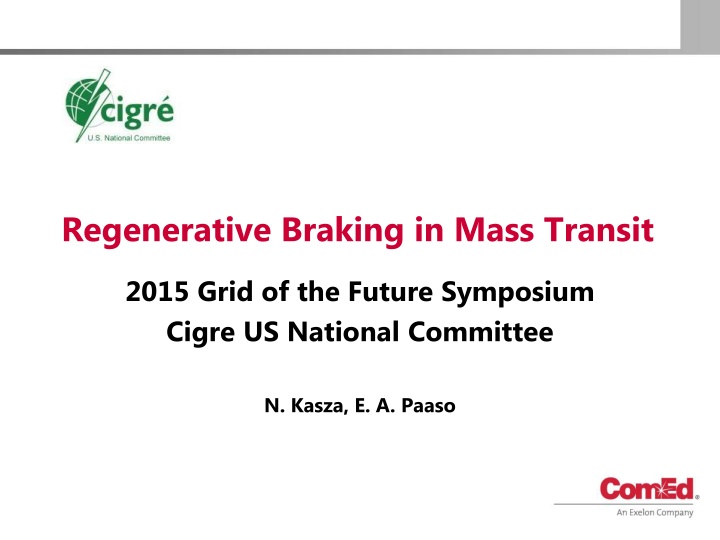 cigré
U.S. National Committee

Regenerative Braking in Mass Transit

2015 Grid of the Future Symposium
Cigre US National Committee

N. Kasza, E. A. Paaso

ComEd.
An Exelon Company